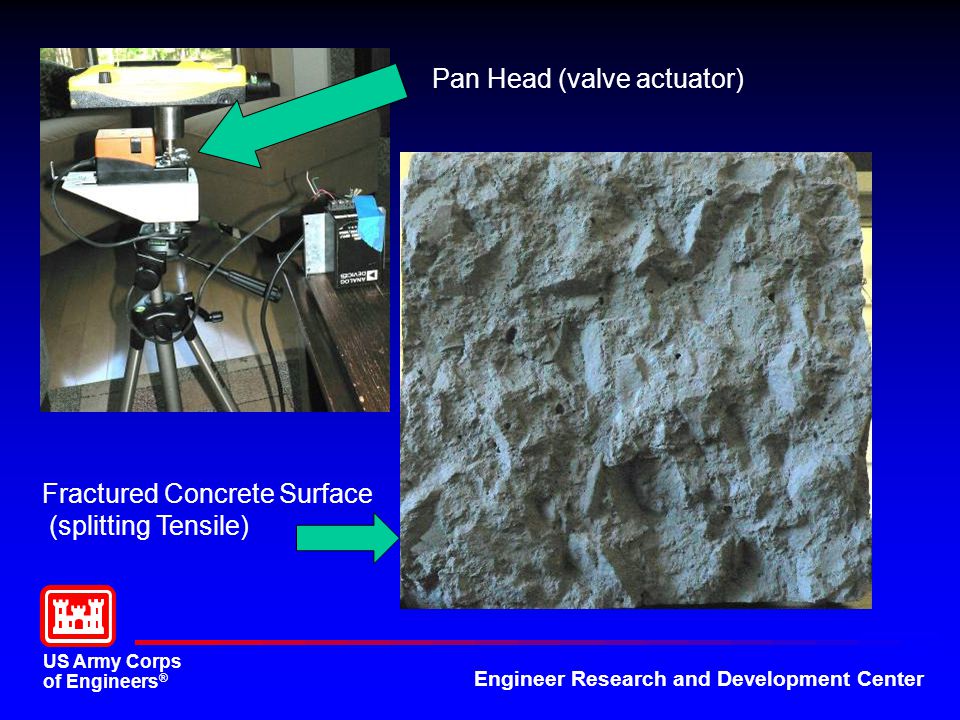 Pan Head (valve actuator)

ANALOG DEVICES

Fractured Concrete Surface
(splitting Tensile)

US Army Corps of Engineers®

Engineer Research and Development Center